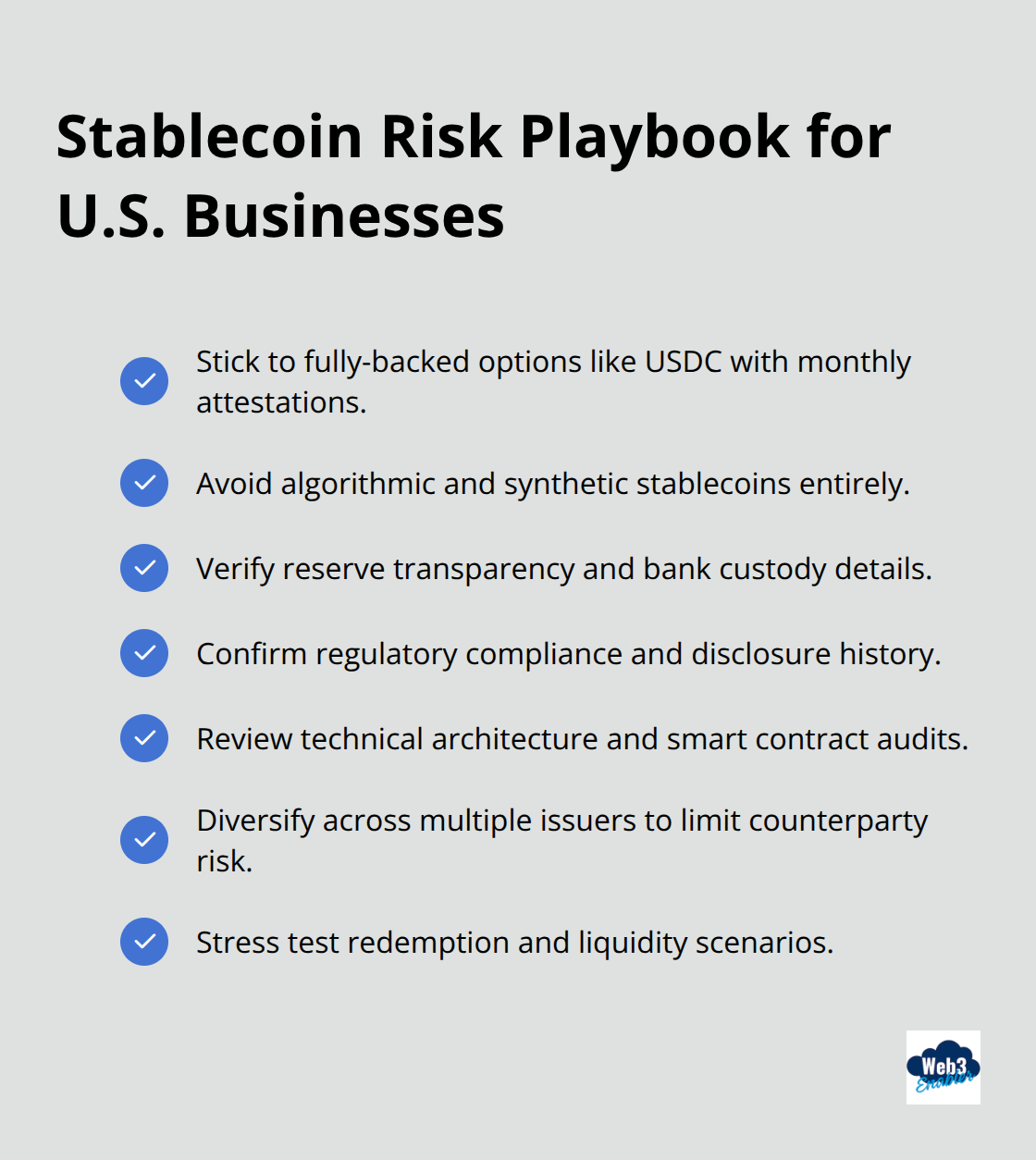 Stablecoin Risk Playbook for U.S. Businesses

Stick to fully-backed options like USDC with monthly attestations.

Avoid algorithmic and synthetic stablecoins entirely.

Verify reserve transparency and bank custody details.

Confirm regulatory compliance and disclosure history.

Review technical architecture and smart contract audits.

Diversify across multiple issuers to limit counterparty risk.

Stress test redemption and liquidity scenarios.

Web3 Enabler